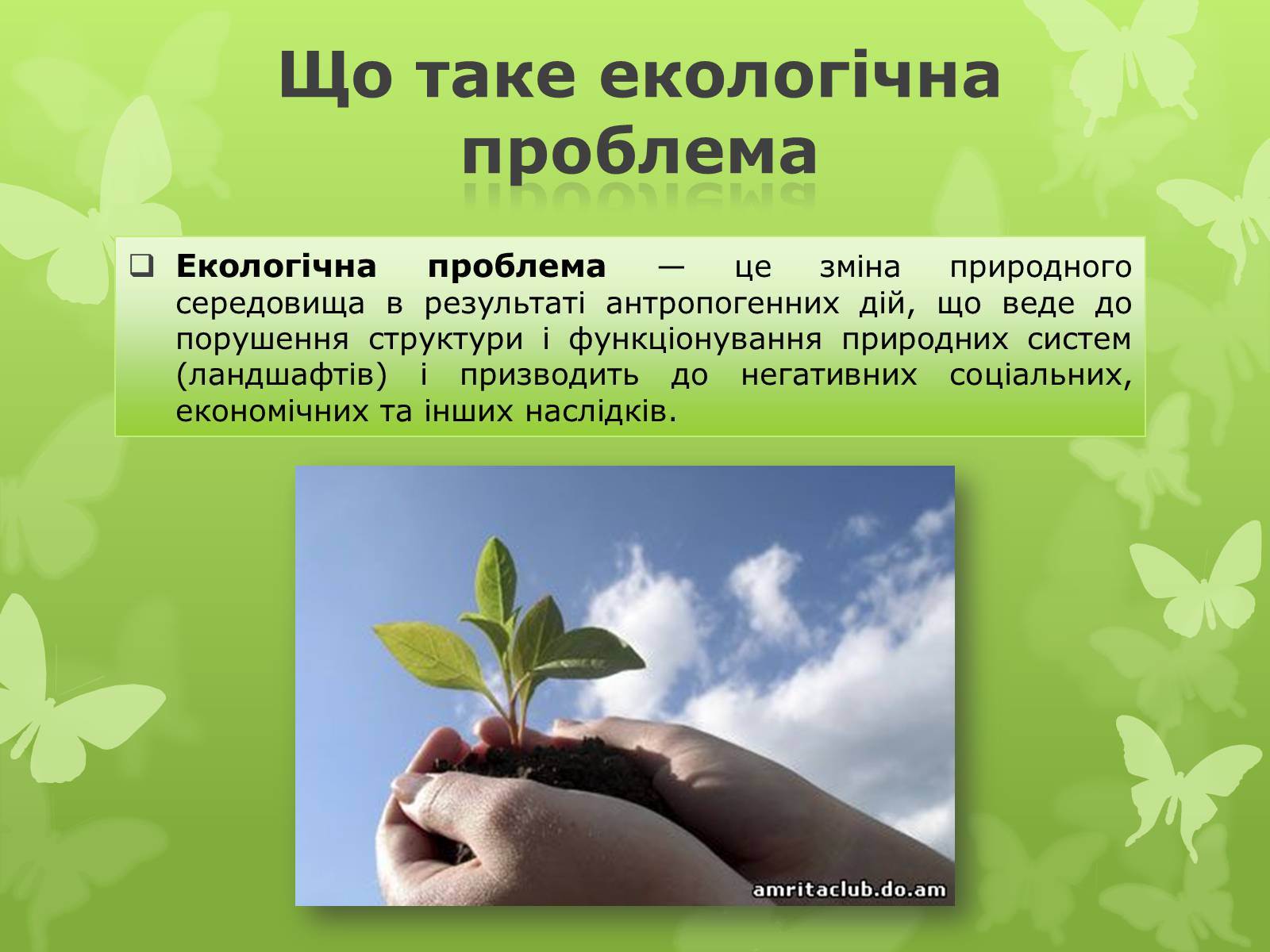 Що таке екологічна проблема

Екологічна проблема — це зміна природного середовища в результаті антропогенних дій, що веде до порушення структури і функціонування природних систем (ландшафтів) і призводить до негативних соціальних, економічних та інших наслідків.

amritaclub.do.am